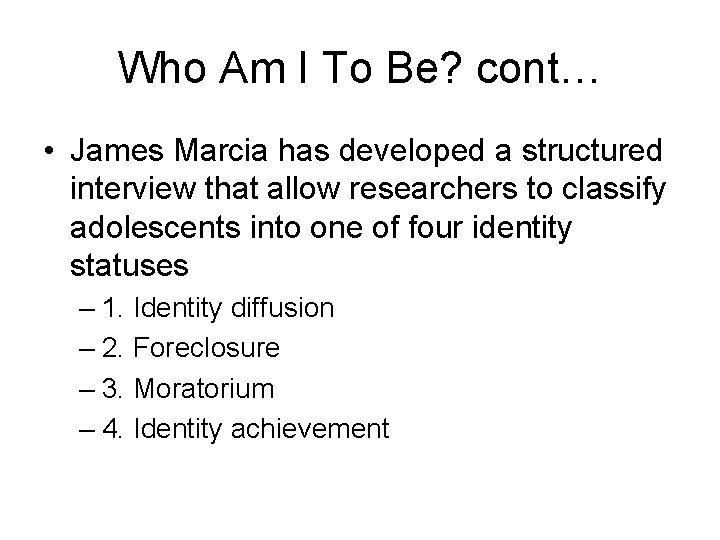 Who Am I To Be? cont…

• James Marcia has developed a structured interview that allow researchers to classify adolescents into one of four identity statuses

– 1. Identity diffusion

– 2. Foreclosure

– 3. Moratorium

– 4. Identity achievement